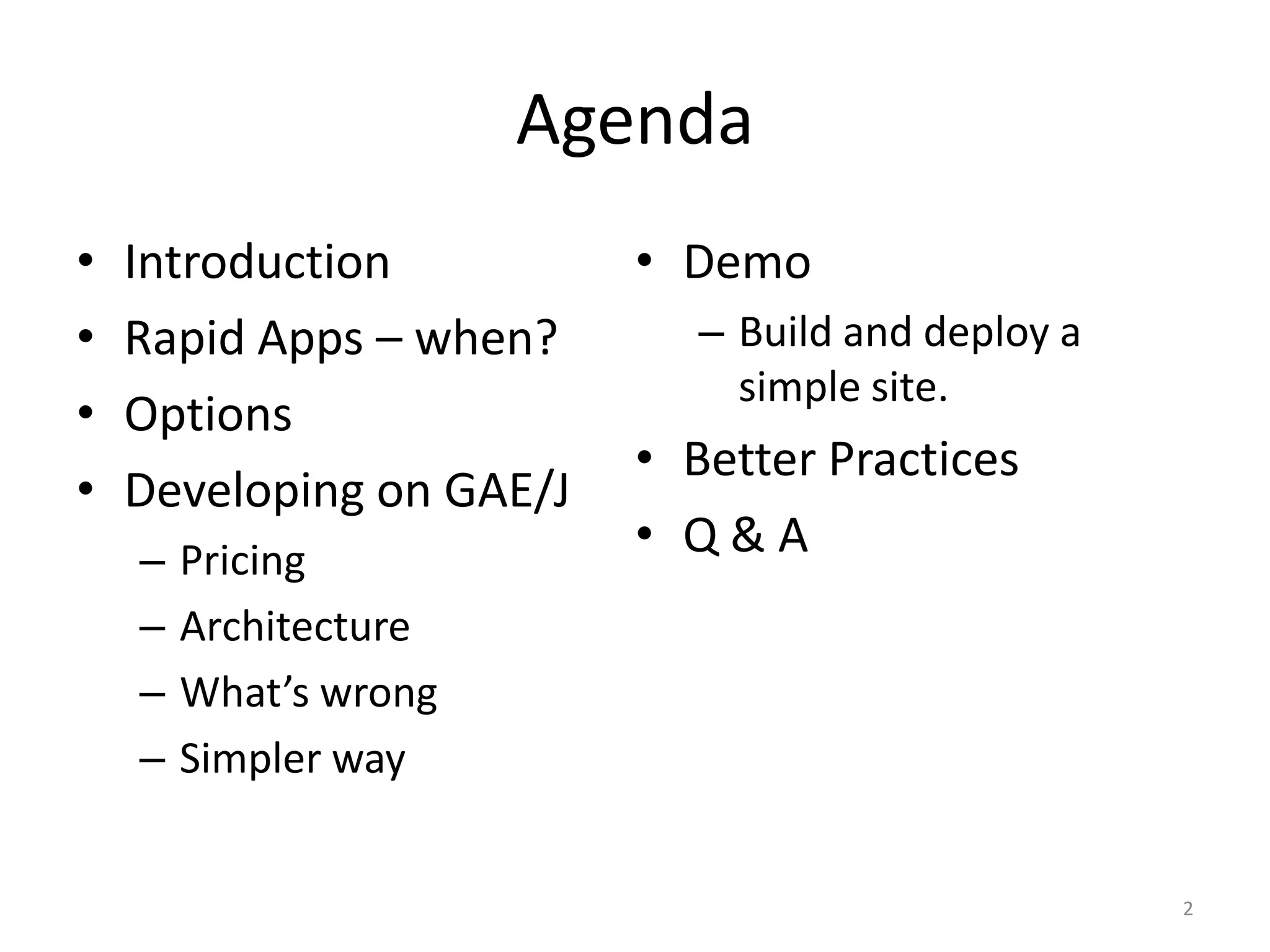 Agenda

• Introduction
• Rapid Apps – when?
• Options
• Developing on GAE/J
  – Pricing
  – Architecture
  – What’s wrong
  – Simpler way

• Demo
  – Build and deploy a simple site.
• Better Practices
• Q & A

2